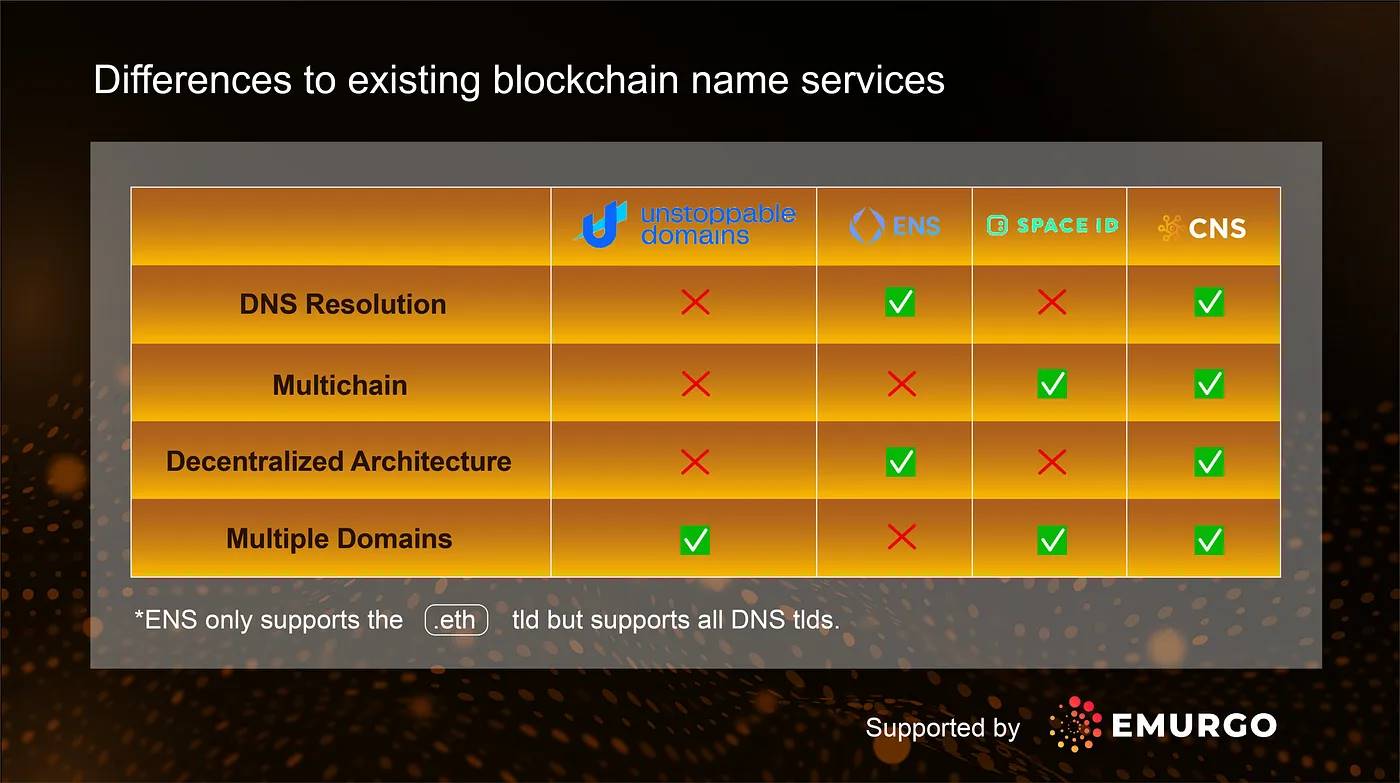 Differences to existing blockchain name services

| | unstoppable domains | ENS | SPACE ID | CNS |
|---|---|---|---|---|
| DNS Resolution | ❌ | ✅ | ❌ | ✅ |
| Multichain | ❌ | ❌ | ✅ | ✅ |
| Decentralized Architecture | ❌ | ✅ | ❌ | ✅ |
| Multiple Domains | ✅ | ❌ | ✅ | ✅ |

*ENS only supports the .eth tld but supports all DNS tlds.

Supported by EMURGO